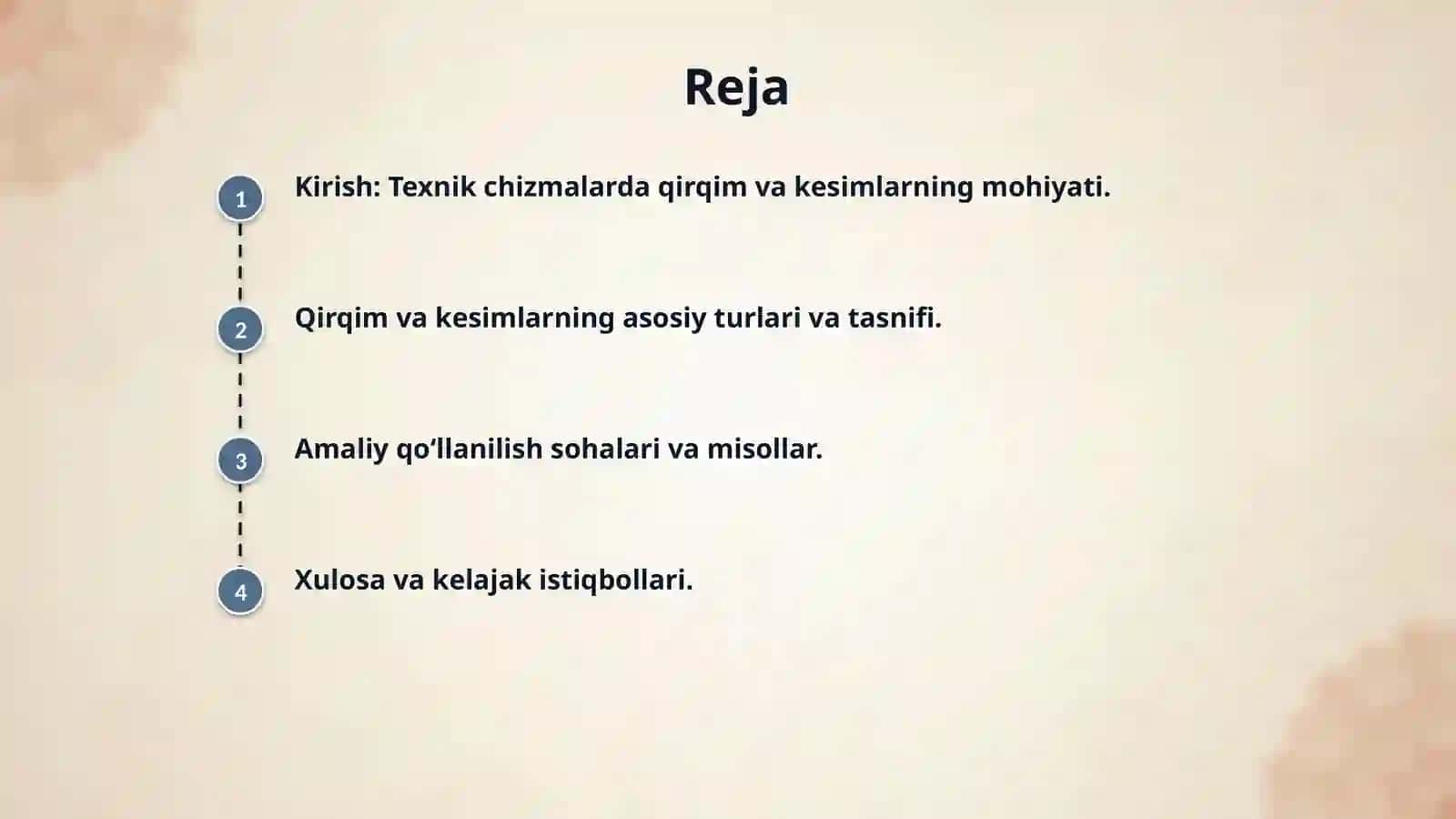 Reja

1 Kirish: Texnik chizmalarda qirqim va kesimlarning mohiyati.

2 Qirqim va kesimlarning asosiy turlari va tasnifi.

3 Amaliy qo‘llanilish sohalari va misollar.

4 Xulosa va kelajak istiqbollari.